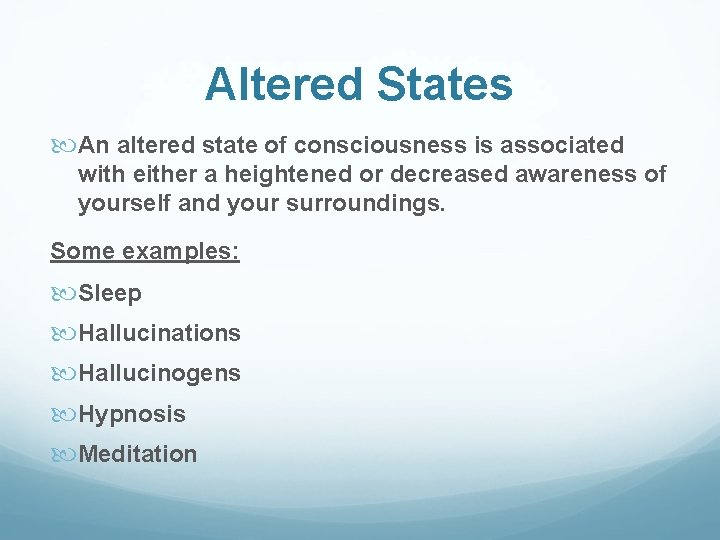 Altered States

An altered state of consciousness is associated with either a heightened or decreased awareness of yourself and your surroundings.

Some examples:

Sleep

Hallucinations

Hallucinogens

Hypnosis

Meditation